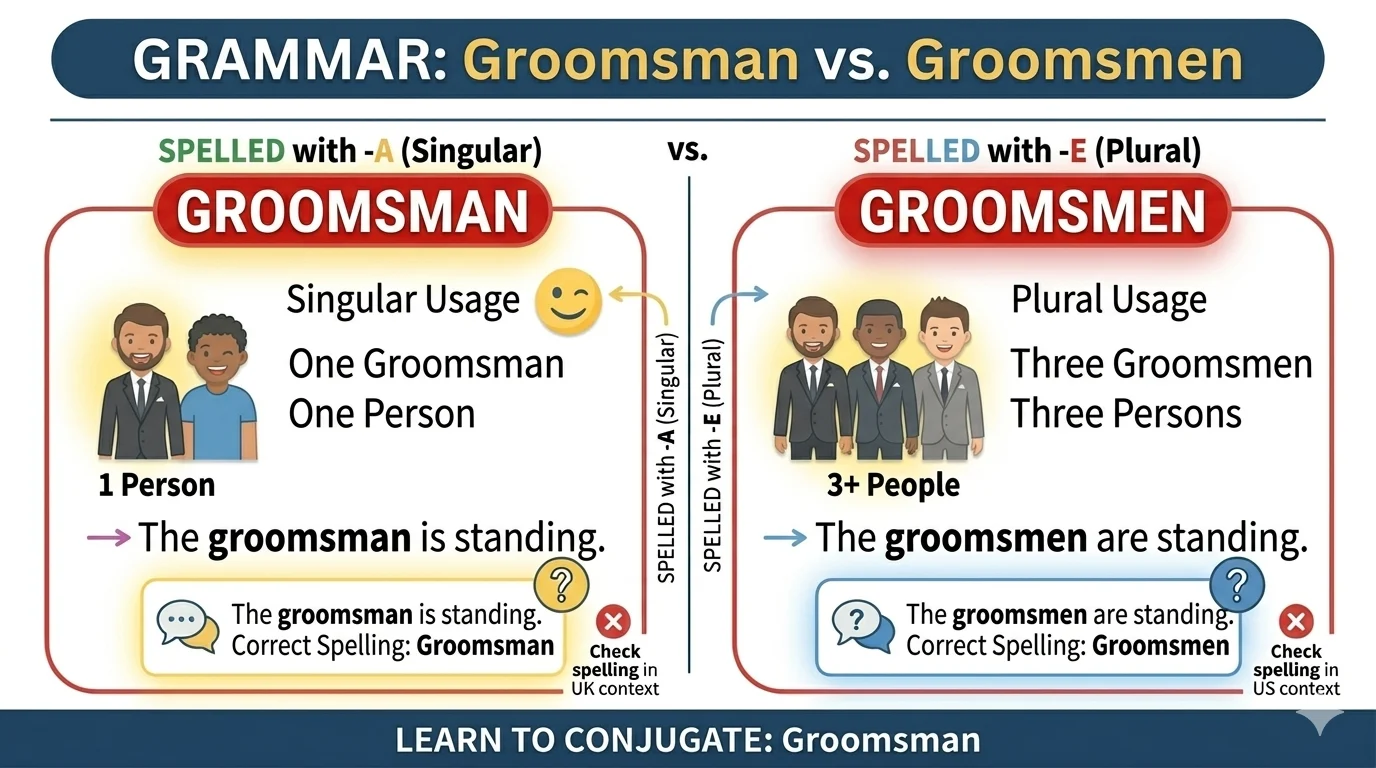 GRAMMAR: Groomsman vs. Groomsmen

SPELLED with -A (Singular)

vs.

SPELLED with -E (Plural)

GROOMSMAN

Singular Usage

One Groomsman
One Person

1 Person

→ The **groomsman** is standing.

The **groomsman** is standing.
Correct Spelling: **Groomsman**

Check spelling in UK context

SPELLED with -A (Singular)

SPELLED with -E (Plural)

GROOMSMEN

Plural Usage

Three Groomsmen
Three Persons

3+ People

→ The **groomsmen** are standing.

The **groomsmen** are standing.
Correct Spelling: **Groomsmen**

Check spelling in US context

LEARN TO CONJUGATE: Groomsman